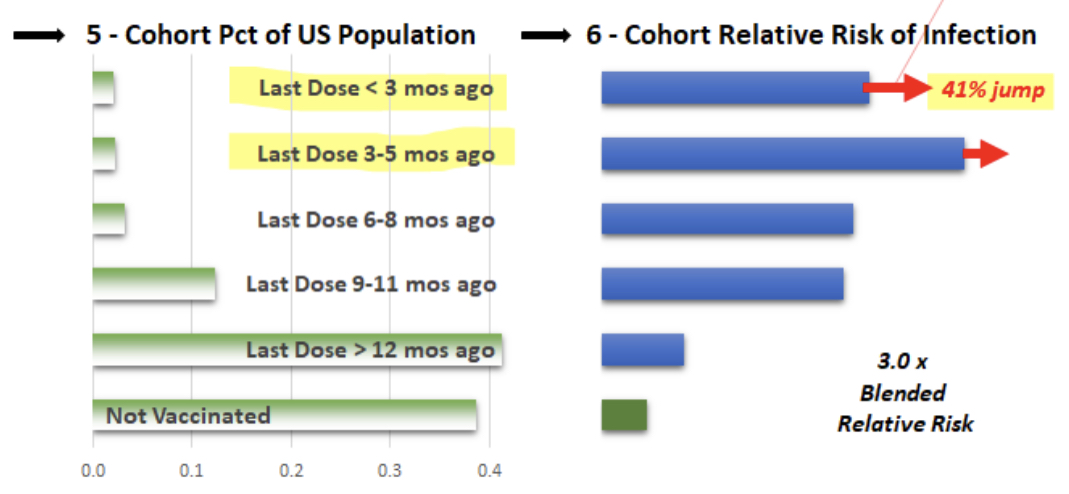 5 - Cohort Pct of US Population

Last Dose < 3 mos ago

Last Dose 3-5 mos ago

Last Dose 6-8 mos ago

Last Dose 9-11 mos ago

Last Dose > 12 mos ago

Not Vaccinated

0.0 0.1 0.2 0.3 0.4

6 - Cohort Relative Risk of Infection

41% jump

3.0 x
Blended
Relative Risk